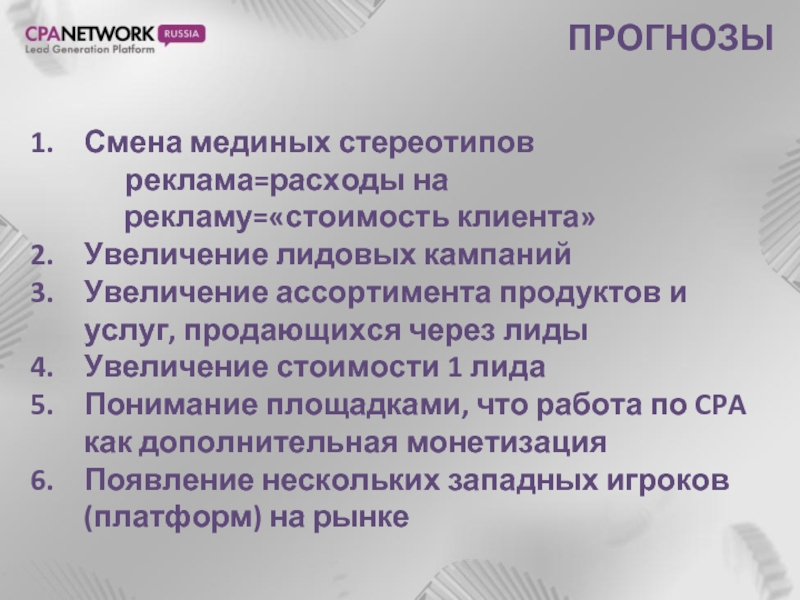 CPANETWORK RUSSIA
Lead Generation Platform

ПРОГНОЗЫ

1. Смена мединых стереотипов
реклама=расходы на
рекламу=«стоимость клиента»
2. Увеличение лидовых кампаний
3. Увеличение ассортимента продуктов и услуг, продающихся через лиды
4. Увеличение стоимости 1 лида
5. Понимание площадками, что работа по CPA как дополнительная монетизация
6. Появление нескольких западных игроков (платформ) на рынке